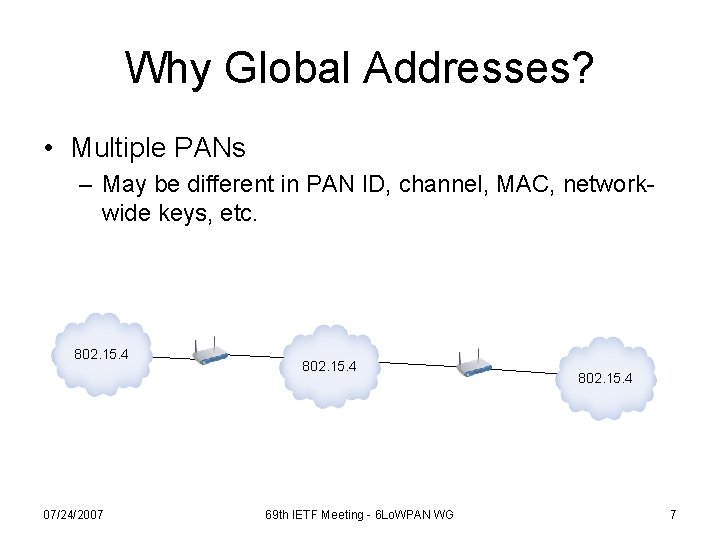 Why Global Addresses?

• Multiple PANs
– May be different in PAN ID, channel, MAC, network-wide keys, etc.

802.15.4

802.15.4

802.15.4

07/24/2007

69th IETF Meeting - 6LoWPAN WG

7